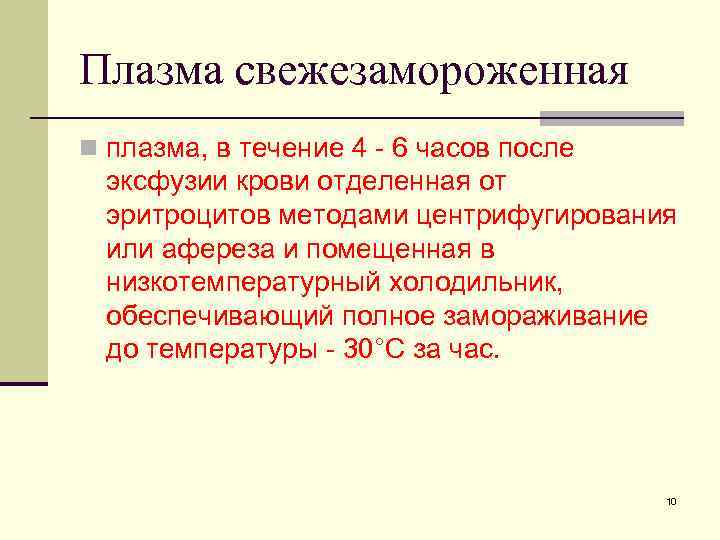 Плазма свежезамороженная

плазма, в течение 4 - 6 часов после эксфузии крови отделенная от эритроцитов методами центрифугирования или афереза и помещенная в низкотемпературный холодильник, обеспечивающий полное замораживание до температуры - 30°С за час.

10